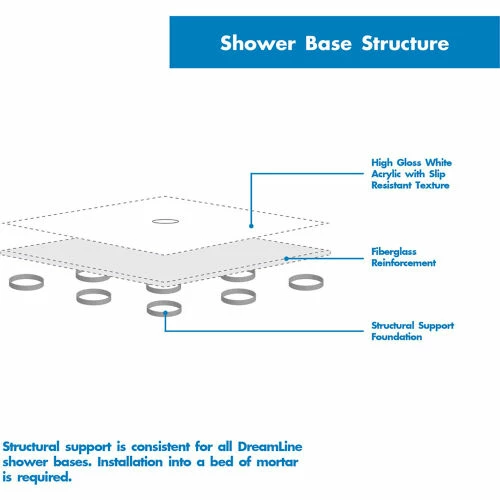 Shower Base Structure

High Gloss White Acrylic with Slip Resistant Texture

Fiberglass Reinforcement

Structural Support Foundation

Structural support is consistent for all DreamLine shower bases. Installation into a bed of mortar is required.